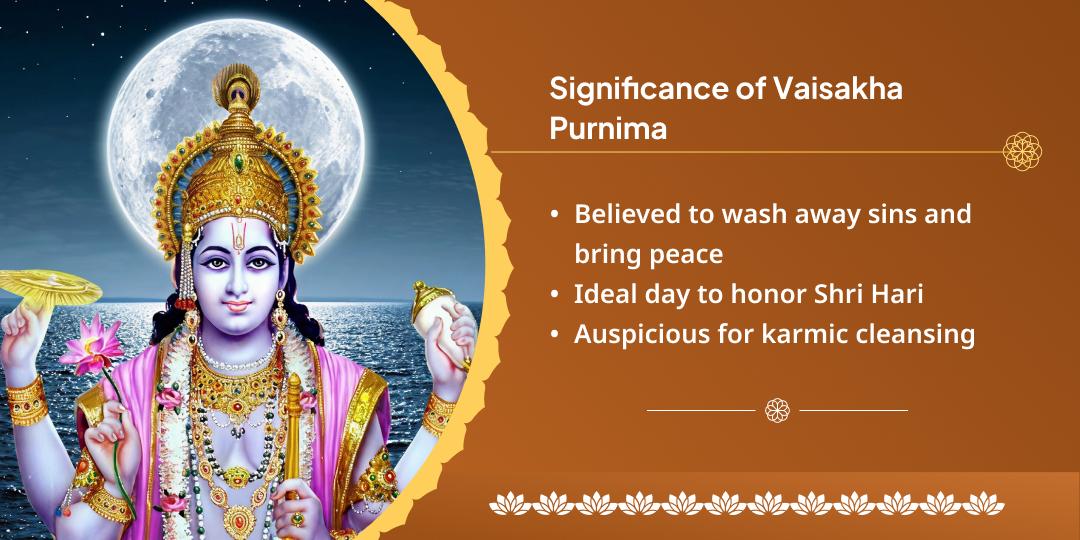 Significance of Vaisakha Purnima

• Believed to wash away sins and bring peace
• Ideal day to honor Shri Hari
• Auspicious for karmic cleansing